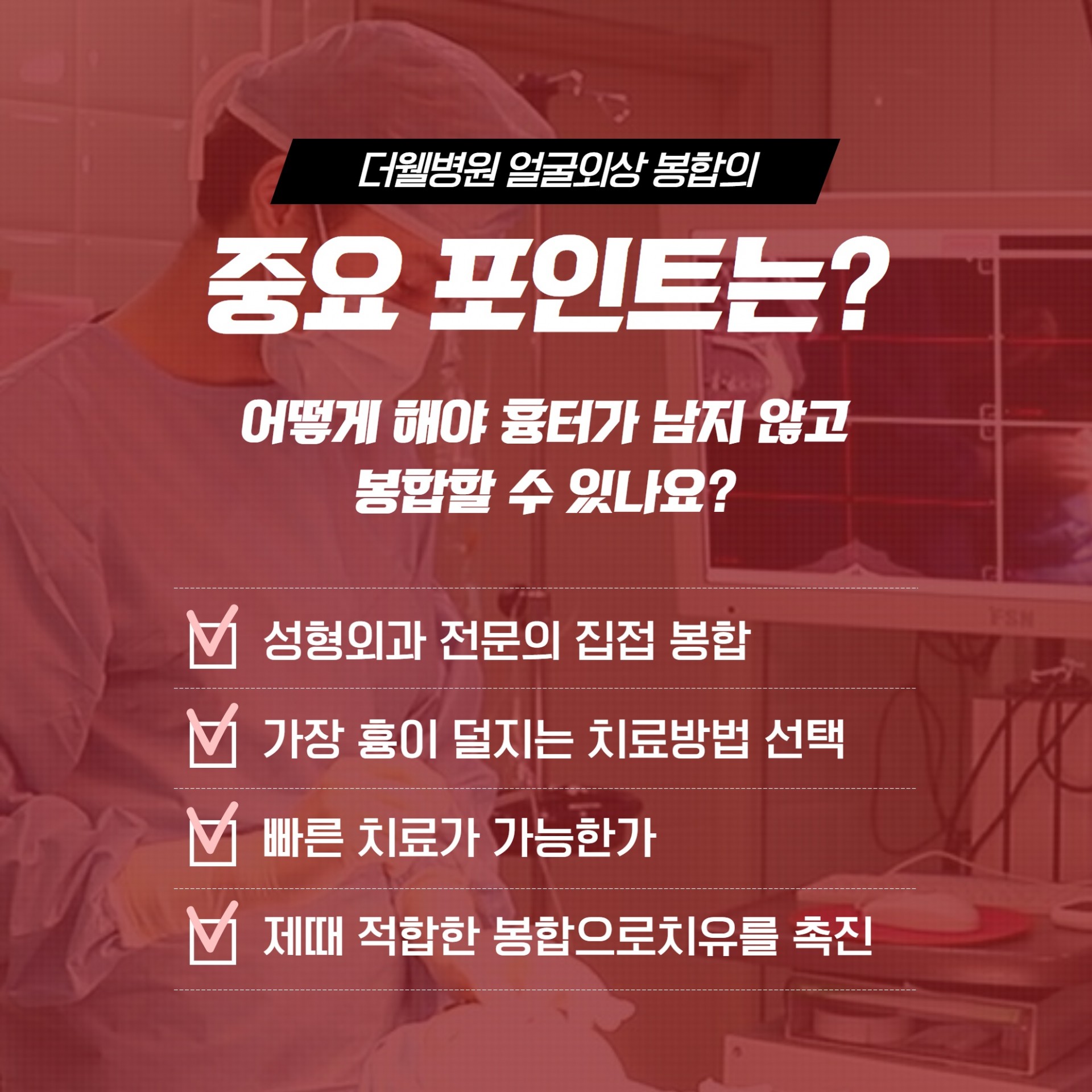 더웰병원 얼굴외상 봉합의

중요 포인트는?

어떻게 해야 흉터가 남지 않고 봉합할 수 있나요?

성형외과 전문의 집접 봉합

가장 흉이 덜지는 치료방법 선택

빠른 치료가 가능한가

제때 적합한 봉합으로치유를 촉진

FSN